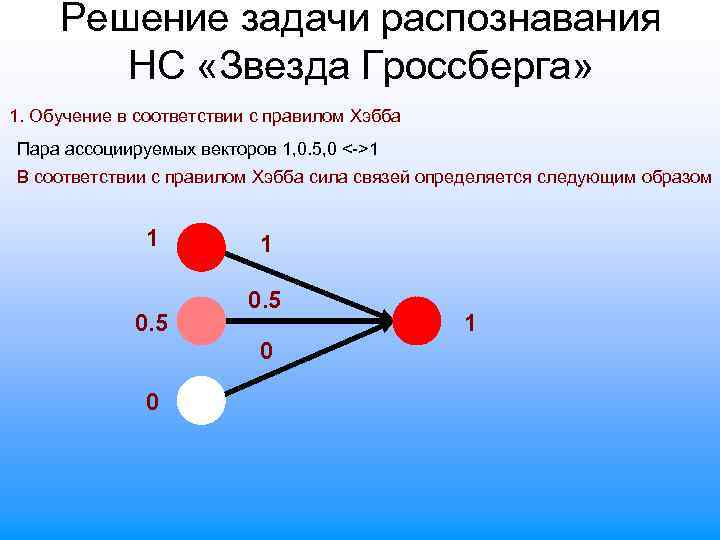 Решение задачи распознавания НС «Звезда Гроссберга»

1. Обучение в соответствии с правилом Хэбба

Пара ассоциируемых векторов 1,0.5,0 <->1

В соответствии с правилом Хэбба сила связей определяется следующим образом

1

1

0.5

0.5

1

0

0